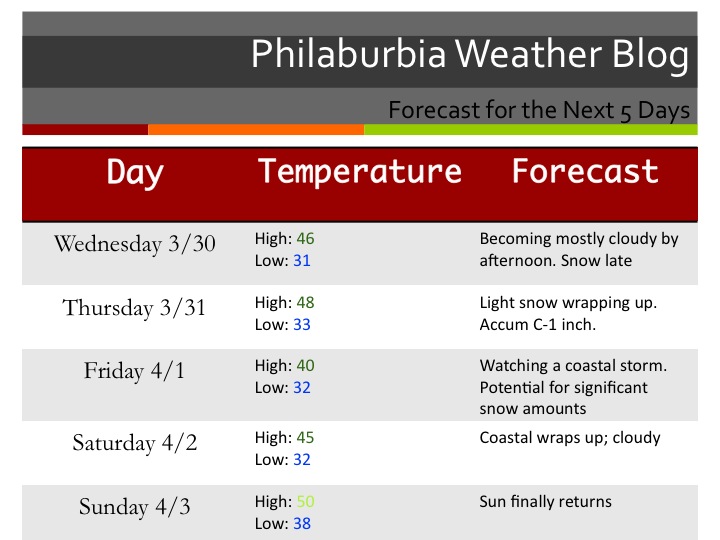 Philaburbia Weather Blog

Forecast for the Next 5 Days

| Day | Temperature | Forecast |
|---|---|---|
| Wednesday 3/30 | High: 46 Low: 31 | Becoming mostly cloudy by afternoon. Snow late |
| Thursday 3/31 | High: 48 Low: 33 | Light snow wrapping up. Accum C-1 inch. |
| Friday 4/1 | High: 40 Low: 32 | Watching a coastal storm. Potential for significant snow amounts |
| Saturday 4/2 | High: 45 Low: 32 | Coastal wraps up; cloudy |
| Sunday 4/3 | High: 50 Low: 38 | Sun finally returns |